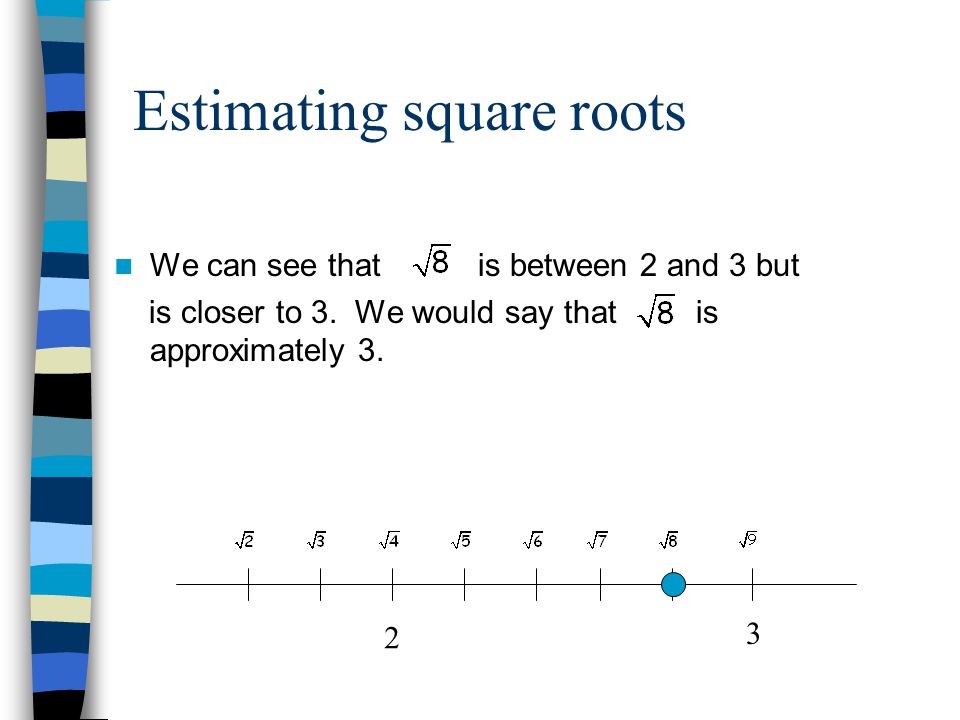 Estimating square roots

We can see that $\sqrt{8}$ is between 2 and 3 but is closer to 3. We would say that $\sqrt{8}$ is approximately 3.

$\sqrt{2}$ $\sqrt{3}$ $\sqrt{4}$ $\sqrt{5}$ $\sqrt{6}$ $\sqrt{7}$ $\sqrt{8}$ $\sqrt{9}$

2 3